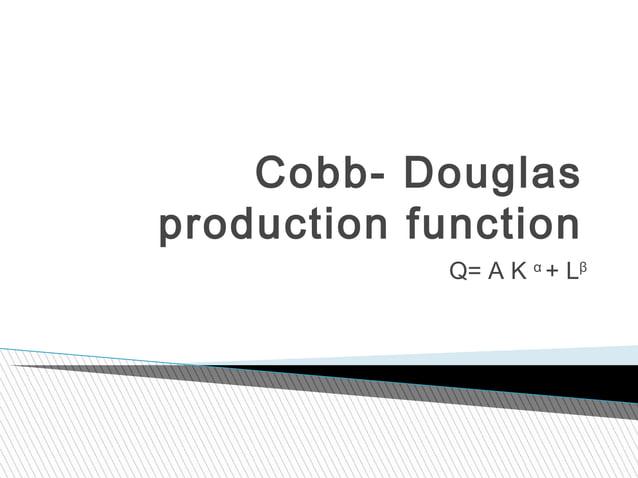 Cobb- Douglas production function

$Q= A K^{\alpha} + L^{\beta}$